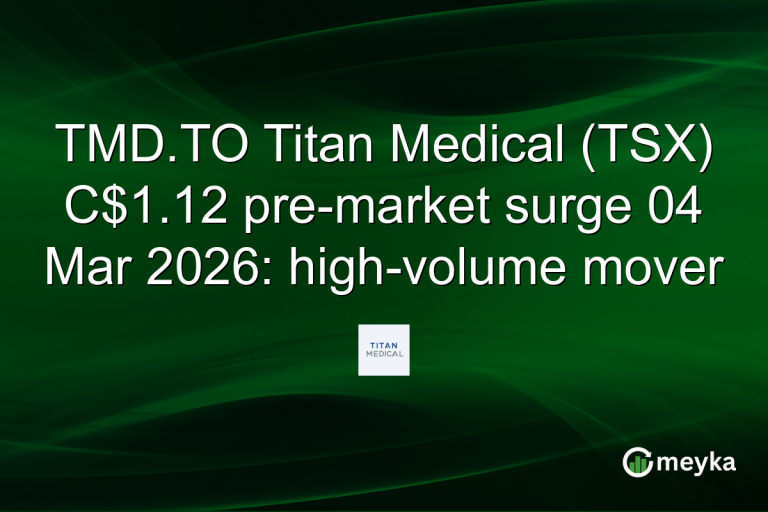 TMD.TO Titan Medical (TSX) C$1.12 pre-market surge 04 Mar 2026: high-volume mover

TITAN MEDICAL

meyka